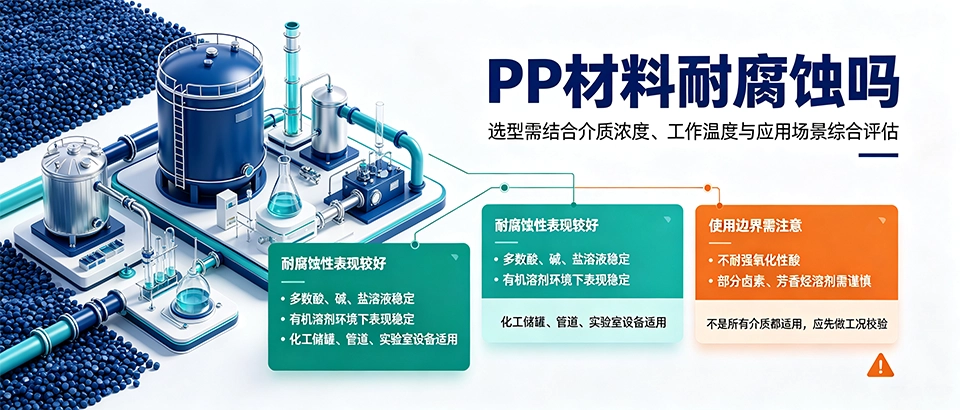 PP材料耐腐蚀吗

选型需结合介质浓度、工作温度与应用场景综合评估

耐腐蚀性表现较好
• 多数酸、碱、盐溶液稳定
• 有机溶剂环境下表现稳定
• 化工储罐、管道、实验室设备适用

耐腐蚀性表现较好
• 多数酸、碱、盐溶液稳定
• 有机溶剂环境下表现稳定
化工储罐、管道、实验室设备适用

使用边界需注意
• 不耐强氧化性酸
• 部分卤素、芳香烃溶剂需谨慎
不是所有介质都适用，应先做工况校验